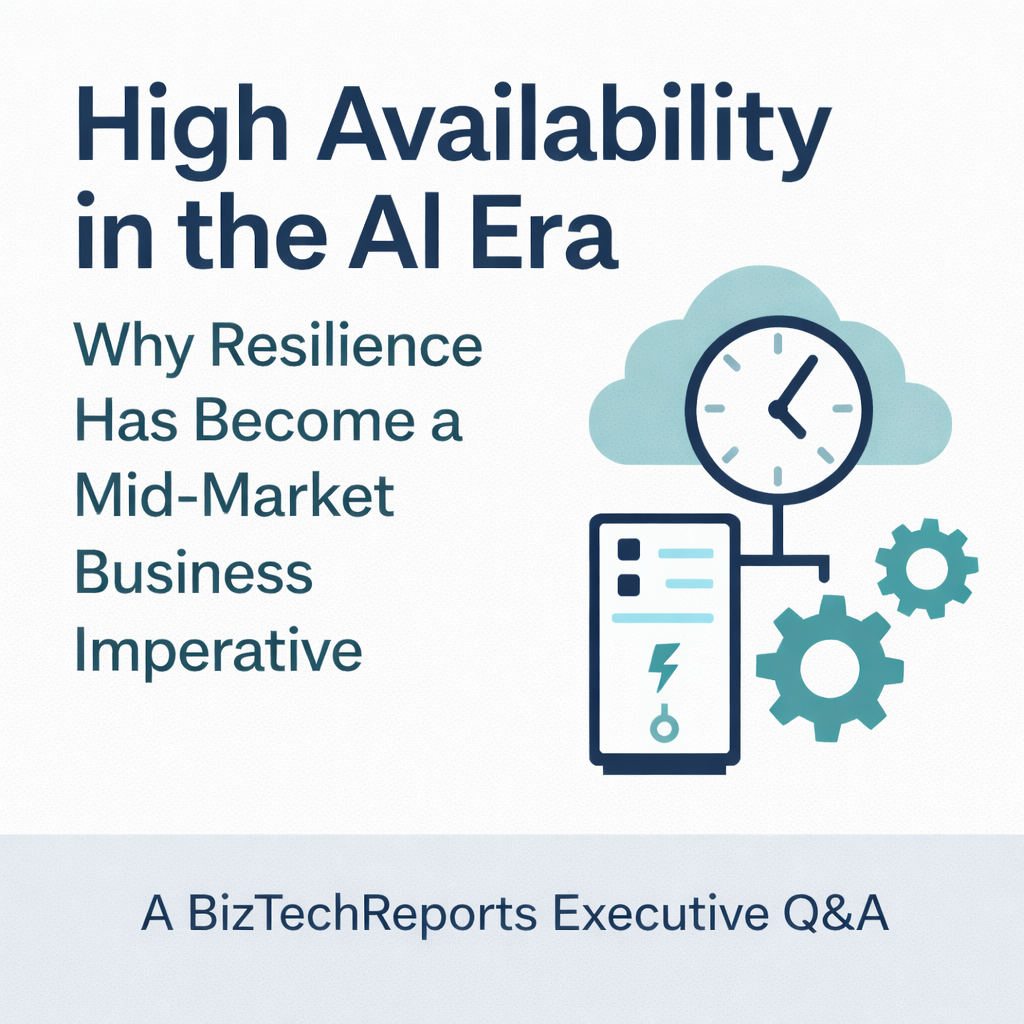 High Availability in the AI Era

Why Resilience Has Become a Mid-Market Business Imperative

A BizTechReports Executive Q&A